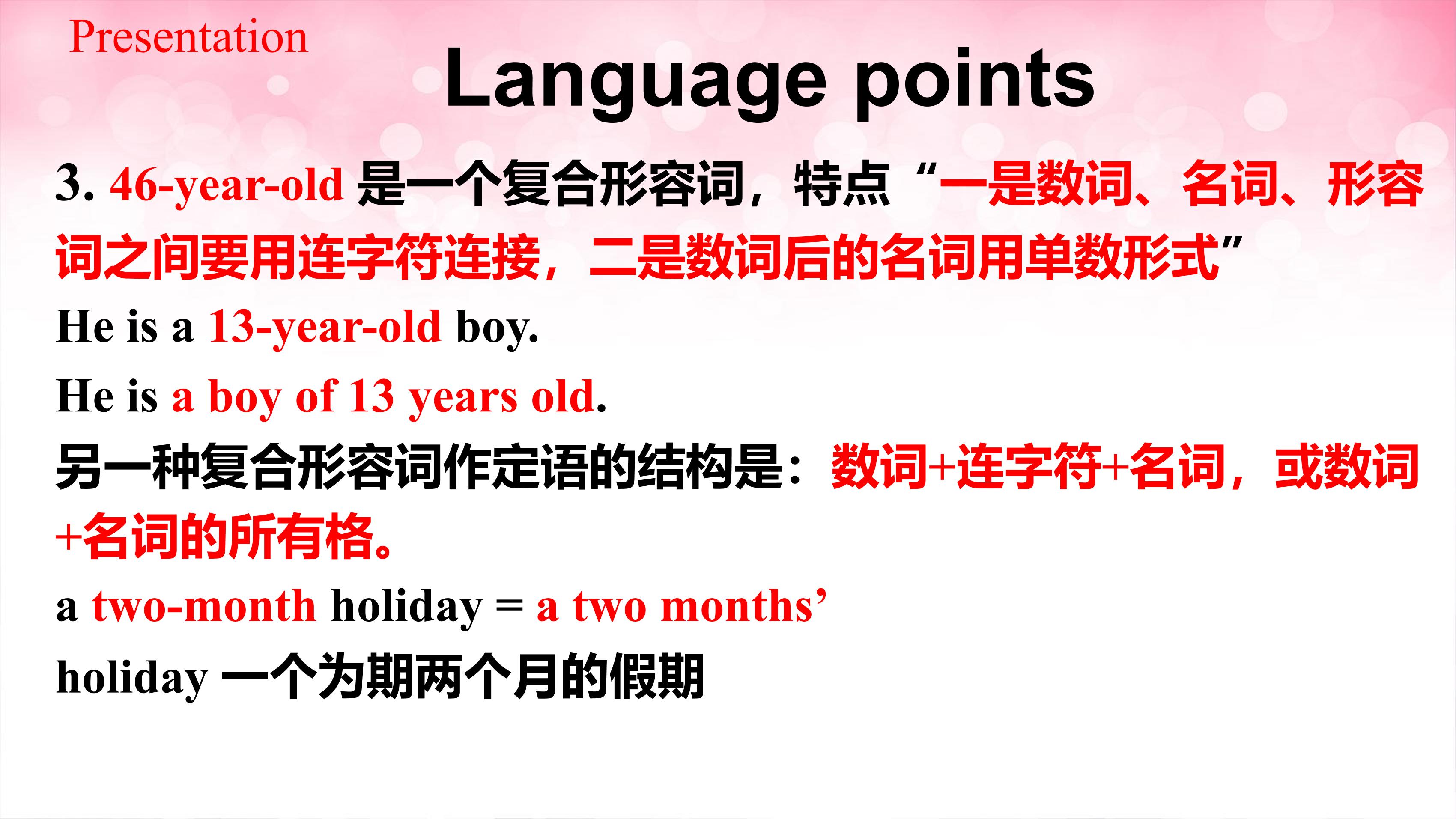 Presentation

Language points

3. 46-year-old 是一个复合形容词，特点“一是数词、名词、形容词之间要用连字符连接，二是数词后的名词用单数形式”

He is a 13-year-old boy.

He is a boy of 13 years old.

另一种复合形容词作定语的结构是：数词+连字符+名词，或数词+名词的所有格。

a two-month holiday = a two months’ holiday 一个为期两个月的假期